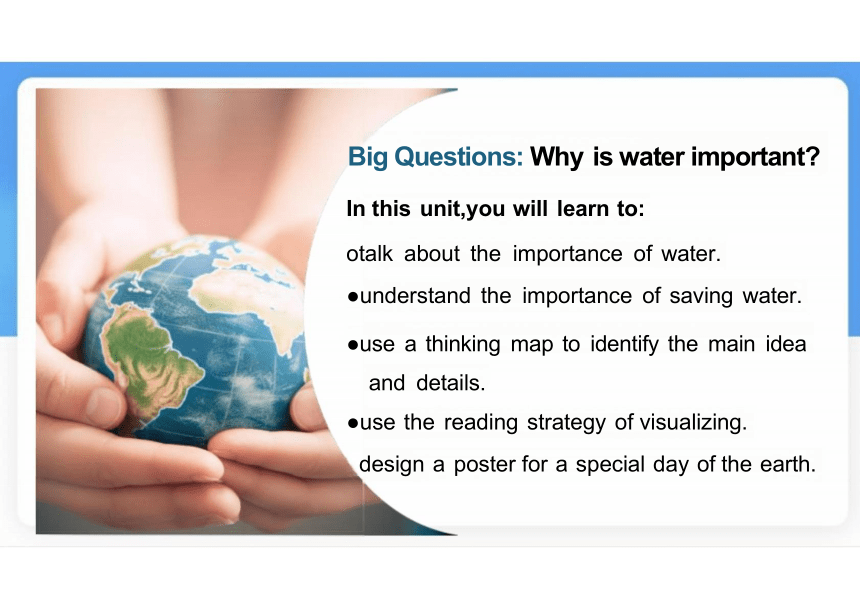 Big Questions: Why is water important?

In this unit,you will learn to:

otalk about the importance of water.

●understand the importance of saving water.

●use a thinking map to identify the main idea and details.

●use the reading strategy of visualizing.

design a poster for a special day of the earth.